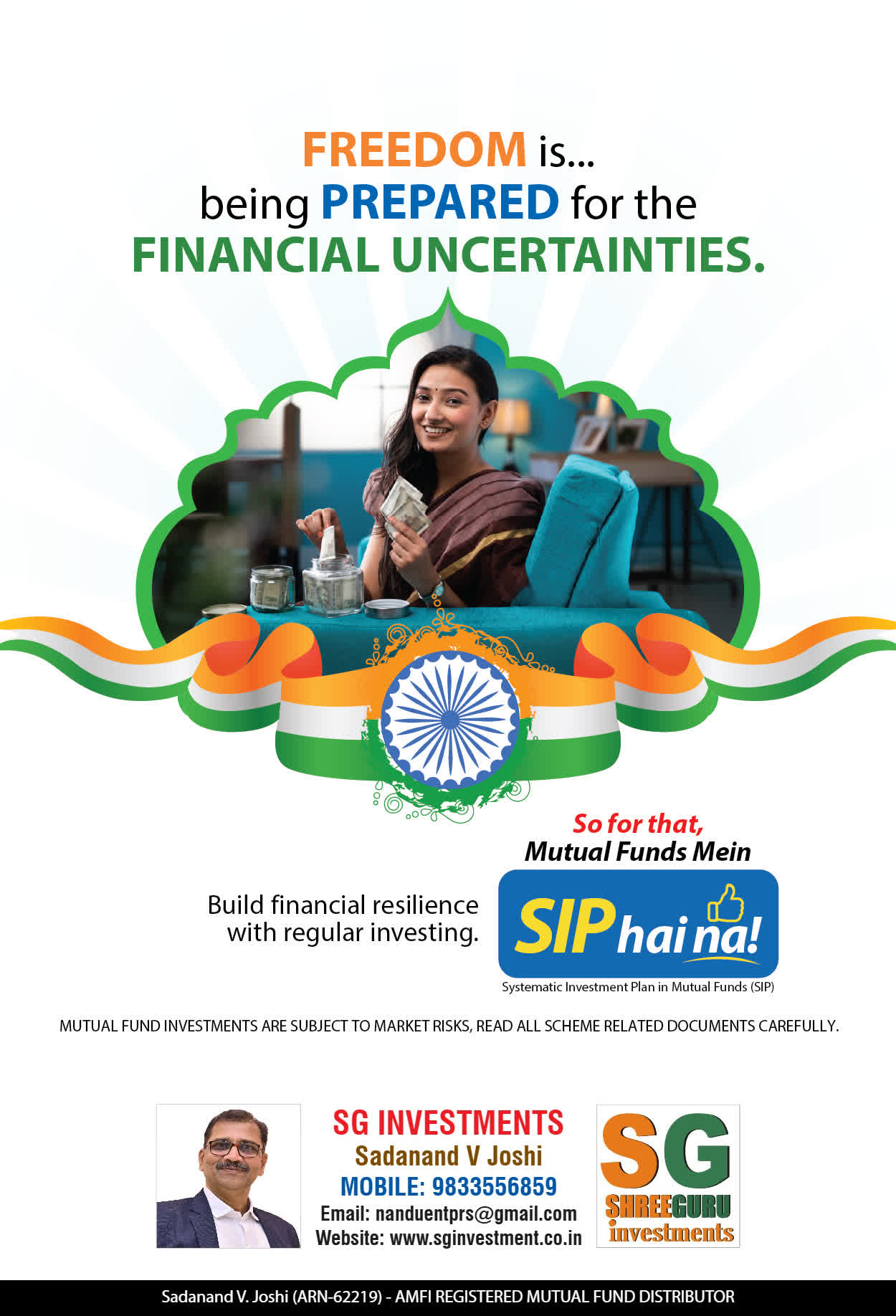 FREEDOM is...
being PREPARED for the
FINANCIAL UNCERTAINTIES.

So for that,
Mutual Funds Mein

Build financial resilience with regular investing.

SIP hai na!

Systematic Investment Plan in Mutual Funds (SIP)

MUTUAL FUND INVESTMENTS ARE SUBJECT TO MARKET RISKS, READ ALL SCHEME RELATED DOCUMENTS CAREFULLY.

SG INVESTMENTS
Sadanand V Joshi
MOBILE: 9833556859
Email: nanduentprs@gmail.com
Website: www.sginvestment.co.in

SG
SHREEGURU
investments

Sadanand V. Joshi (ARN-62219) - AMFI REGISTERED MUTUAL FUND DISTRIBUTOR